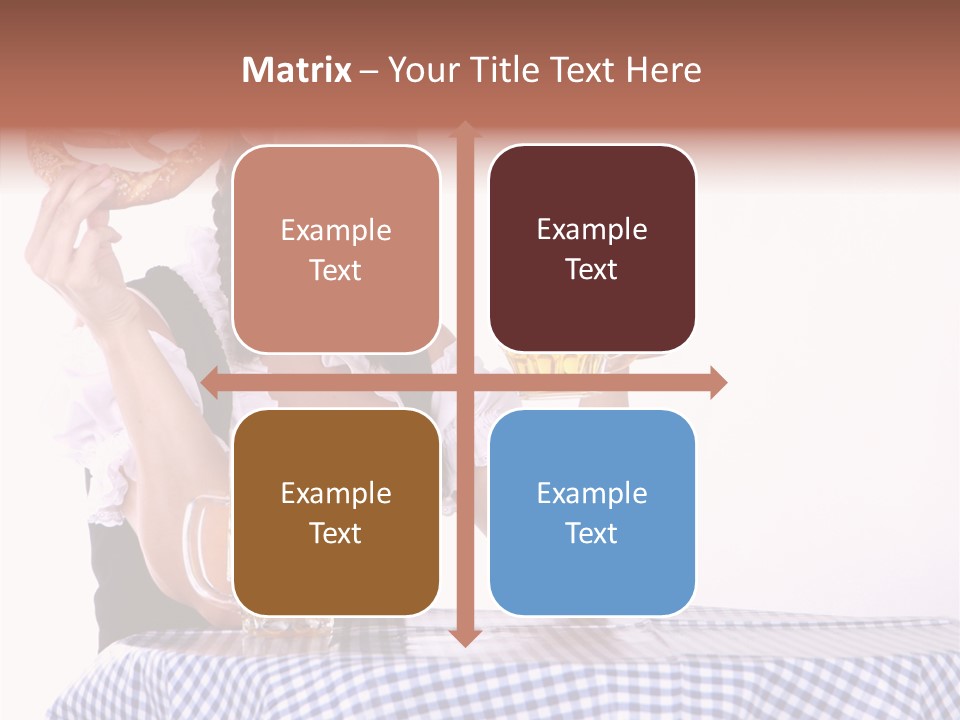 Matrix – Your Title Text Here

Example Text

Example Text

Example Text

Example Text